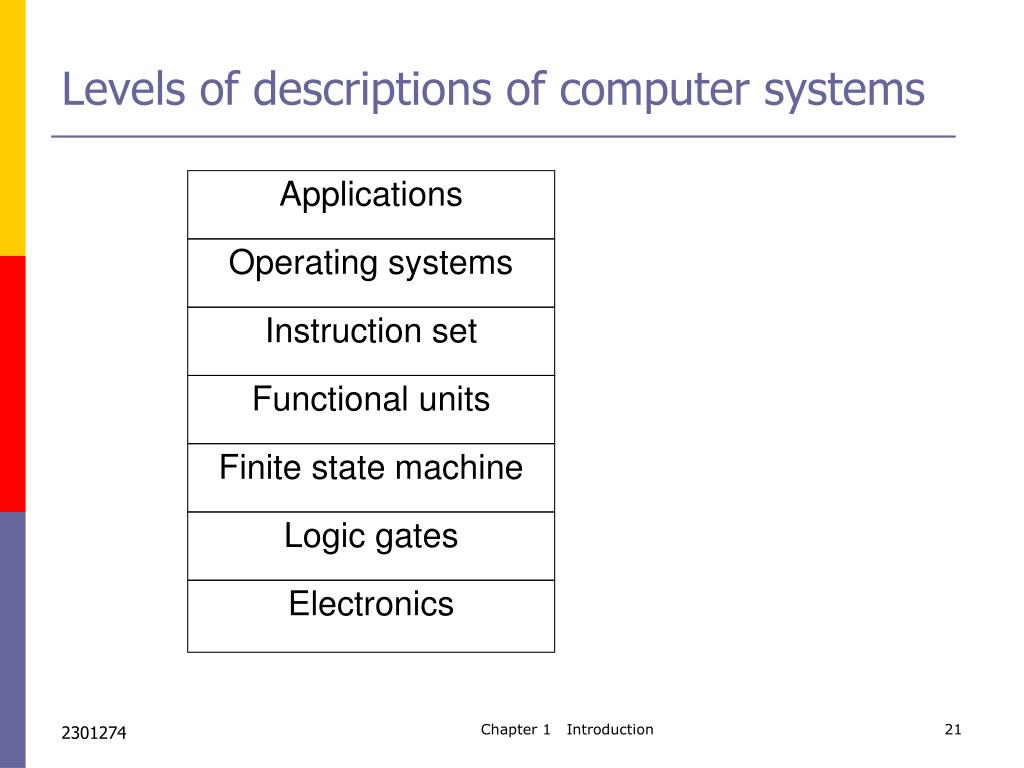 Levels of descriptions of computer systems

| Applications |
|---|
| Operating systems |
| Instruction set |
| Functional units |
| Finite state machine |
| Logic gates |
| Electronics |

2301274

Chapter 1 Introduction

21